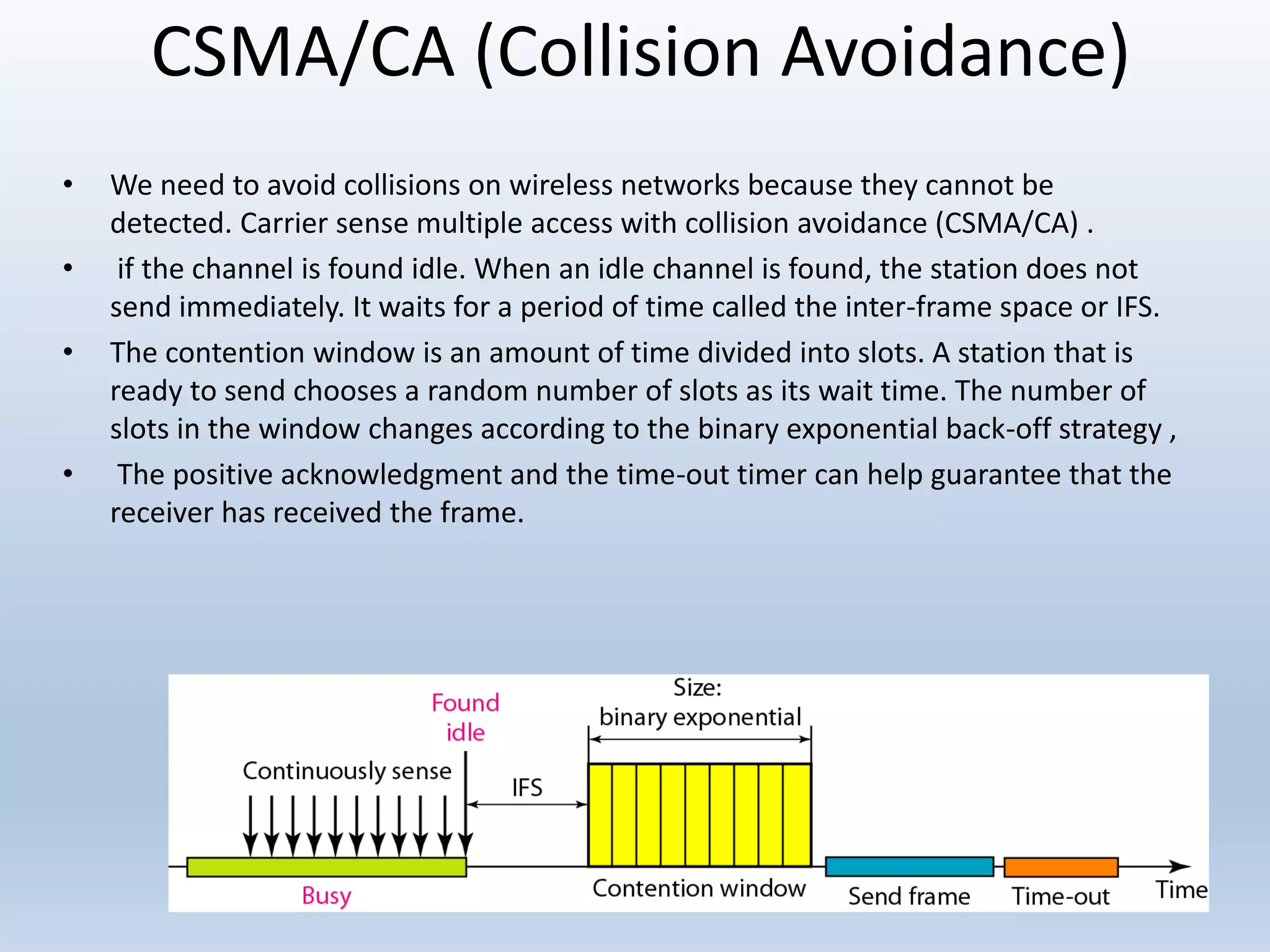 CSMA/CA (Collision Avoidance)

• We need to avoid collisions on wireless networks because they cannot be detected. Carrier sense multiple access with collision avoidance (CSMA/CA) .

• if the channel is found idle. When an idle channel is found, the station does not send immediately. It waits for a period of time called the inter-frame space or IFS.

• The contention window is an amount of time divided into slots. A station that is ready to send chooses a random number of slots as its wait time. The number of slots in the window changes according to the binary exponential back-off strategy ,

• The positive acknowledgment and the time-out timer can help guarantee that the receiver has received the frame.

Found idle

Size: binary exponential

Continuously sense

IFS

Busy

Contention window

Send frame

Time-out

Time